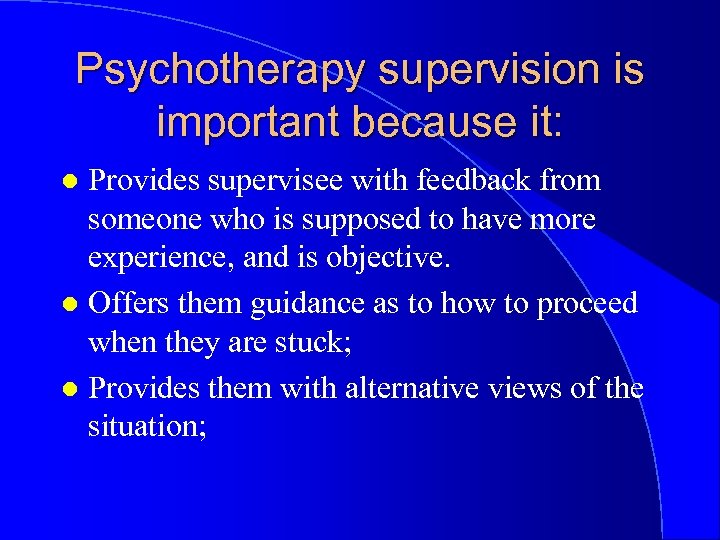 Psychotherapy supervision is important because it:

- Provides supervisee with feedback from someone who is supposed to have more experience, and is objective.
- Offers them guidance as to how to proceed when they are stuck;
- Provides them with alternative views of the situation;